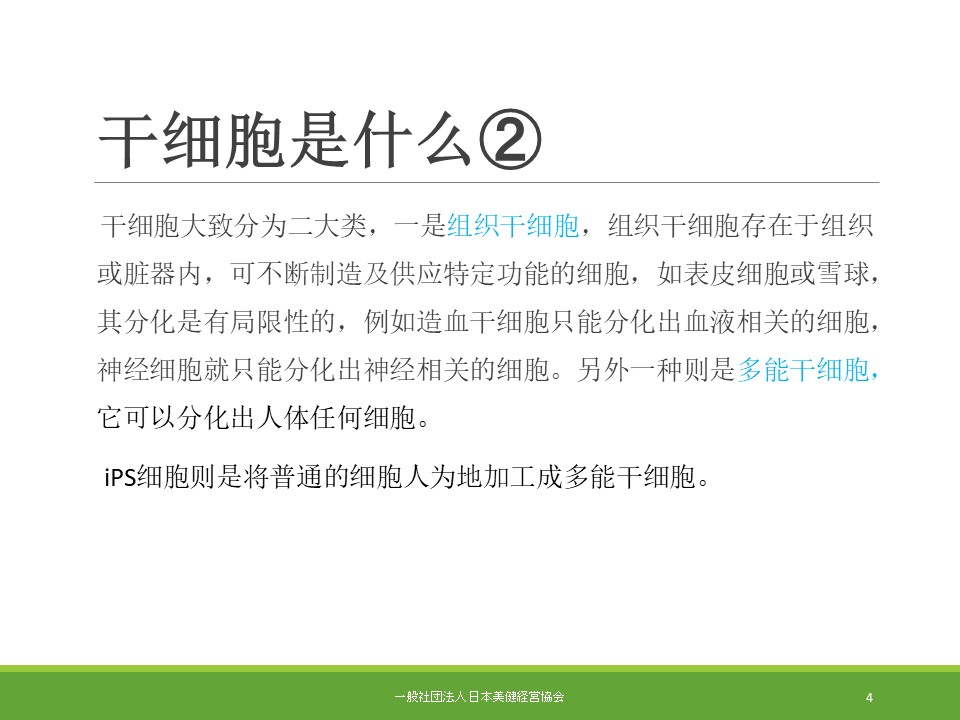 干细胞是什么②

干细胞大致分为二大类，一是组织干细胞，组织干细胞存在于组织或脏器内，可不断制造及供应特定功能的细胞，如表皮细胞或雪球，其分化是有局限性的，例如造血干细胞只能分化出血液相关的细胞，神经细胞就只能分化出神经相关的细胞。另外一种则是多能干细胞，它可以分化出人体任何细胞。

iPS细胞则是将普通的细胞人为地加工成多能干细胞。

一般社団法人 日本美健経営協会

4